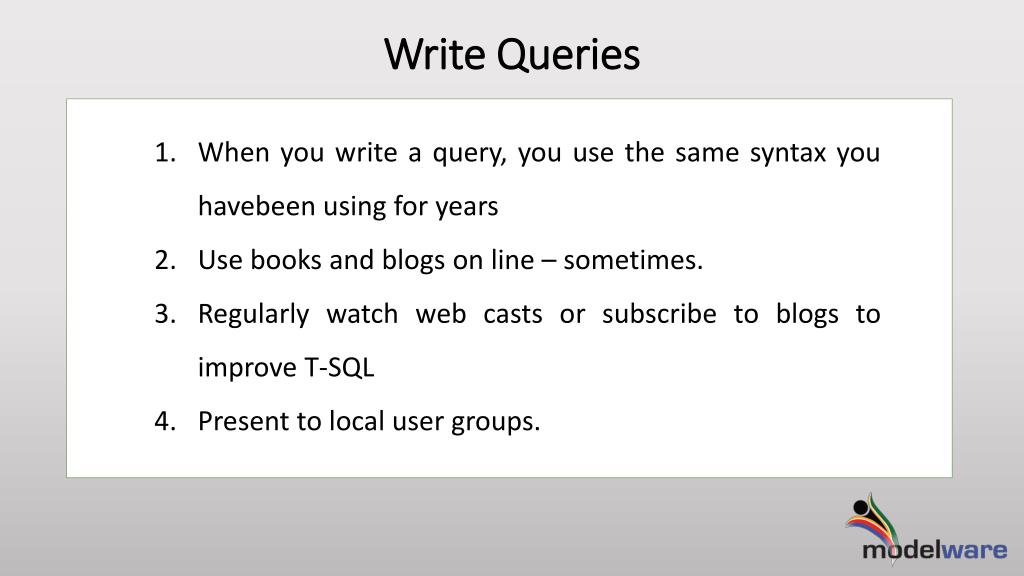 Write Queries

1. When you write a query, you use the same syntax you havebeen using for years
2. Use books and blogs on line – sometimes.
3. Regularly watch web casts or subscribe to blogs to improve T-SQL
4. Present to local user groups.

modelware